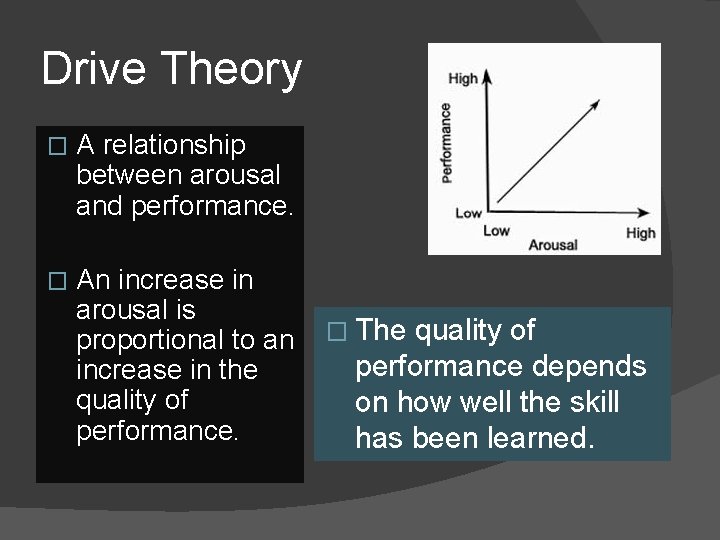 Drive Theory

□ A relationship between arousal and performance.

□ An increase in arousal is proportional to an increase in the quality of performance.

High
Performance
Low
Low
Arousal
High

□ The quality of performance depends on how well the skill has been learned.